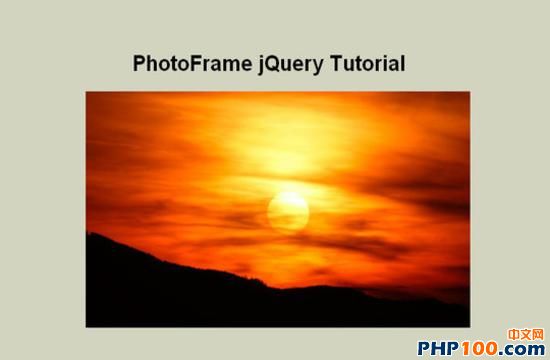 PhotoFrame jQuery Tutorial

中文网
PHP100.com